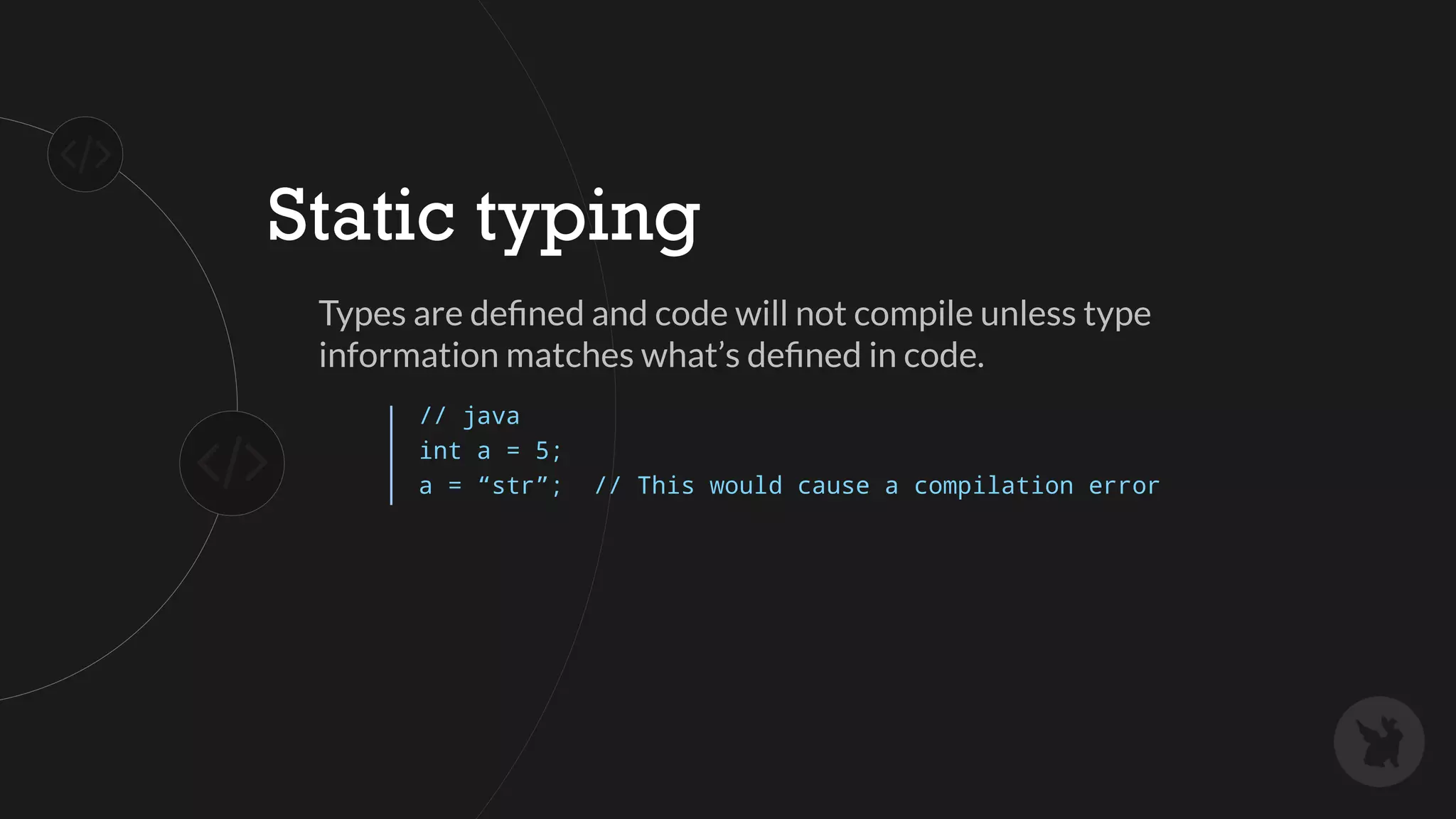 Static typing

Types are defined and code will not compile unless type information matches what’s defined in code.

// java
int a = 5;
a = “str”;  // This would cause a compilation error